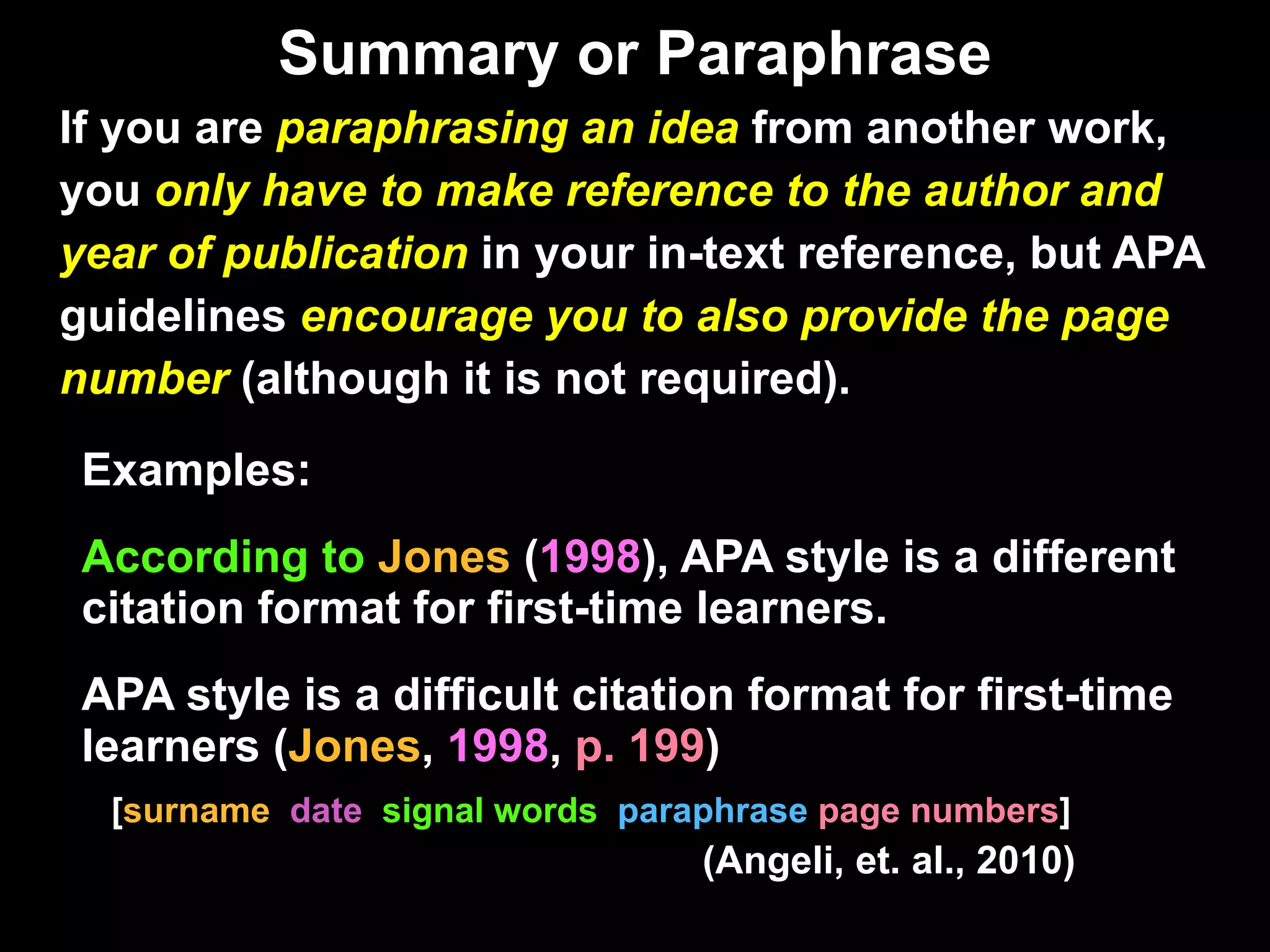 Summary or Paraphrase

If you are paraphrasing an idea from another work, you only have to make reference to the author and year of publication in your in-text reference, but APA guidelines encourage you to also provide the page number (although it is not required).

Examples:

According to Jones (1998), APA style is a different citation format for first-time learners.

APA style is a difficult citation format for first-time learners (Jones, 1998, p. 199)

[surname date signal words paraphrase page numbers]

(Angeli, et. al., 2010)